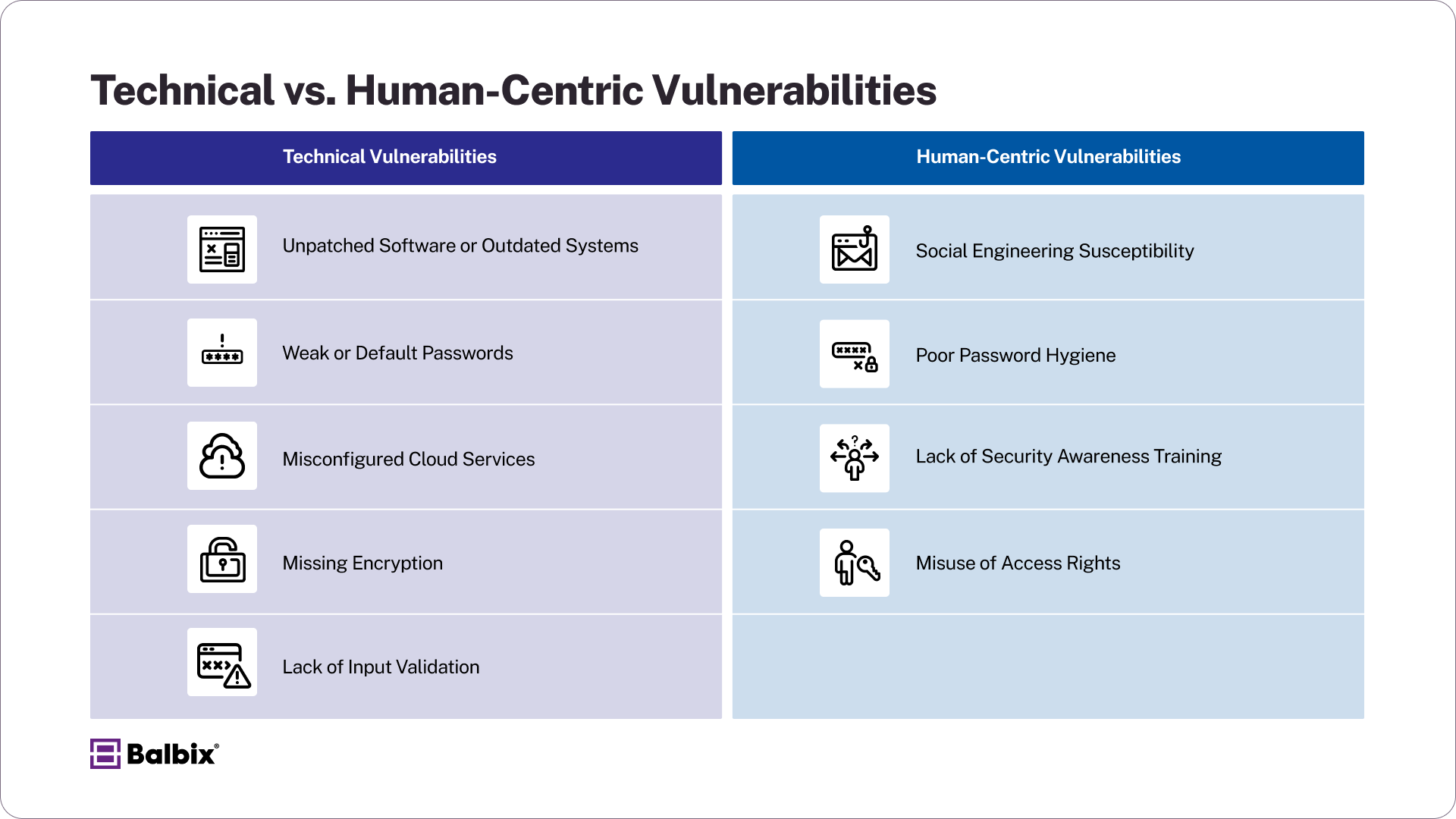 Technical vs. Human-Centric Vulnerabilities

| Technical Vulnerabilities | Human-Centric Vulnerabilities |
|---|---|
| Unpatched Software or Outdated Systems | Social Engineering Susceptibility |
| Weak or Default Passwords | Poor Password Hygiene |
| Misconfigured Cloud Services | Lack of Security Awareness Training |
| Missing Encryption | Misuse of Access Rights |
| Lack of Input Validation | |

Balbix®